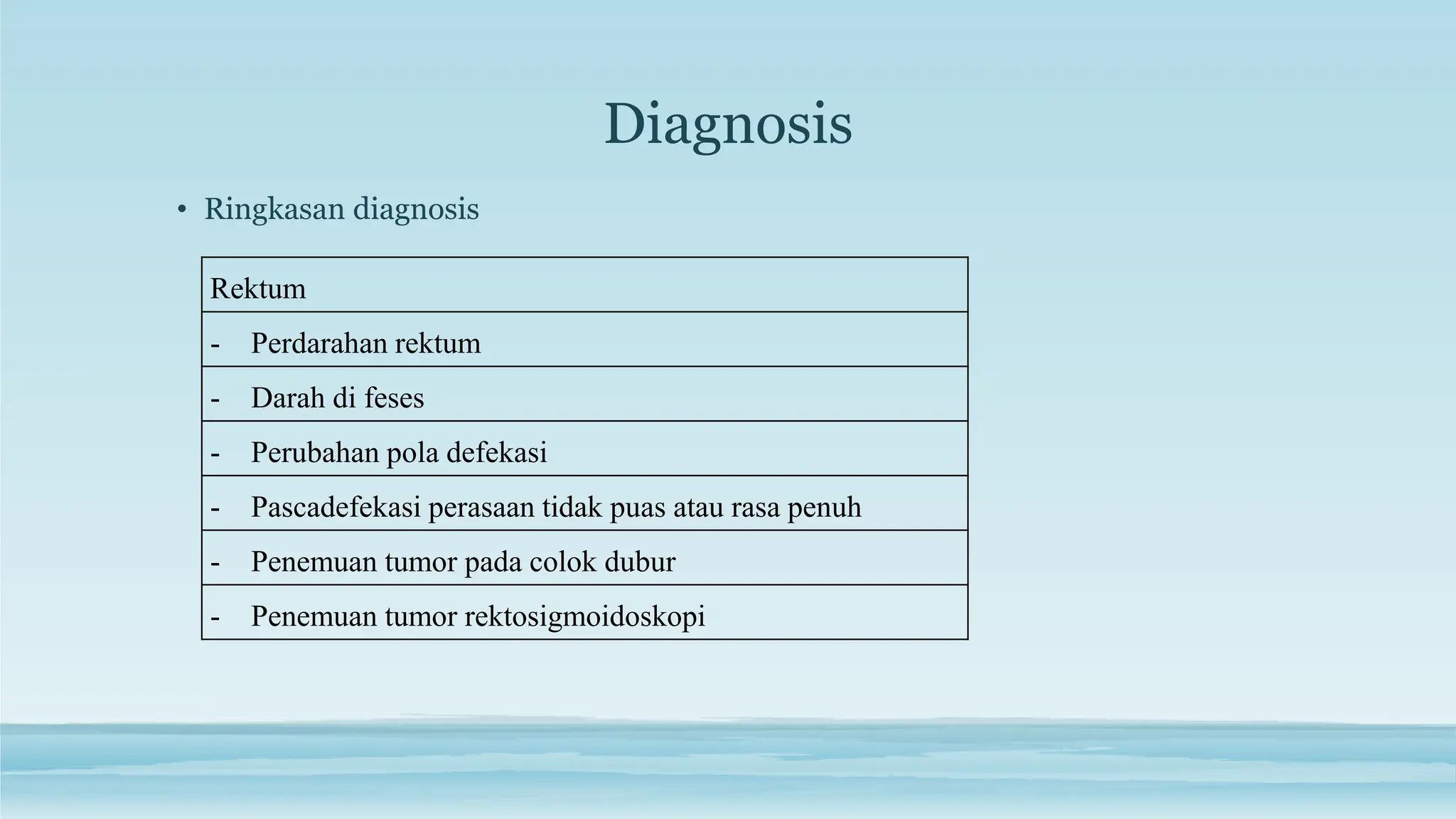 Diagnosis

• Ringkasan diagnosis

| Rektum |
|---|
| - Perdarahan rektum |
| - Darah di feses |
| - Perubahan pola defekasi |
| - Pascadefekasi perasaan tidak puas atau rasa penuh |
| - Penemuan tumor pada colok dubur |
| - Penemuan tumor rektosigmoidoskopi |